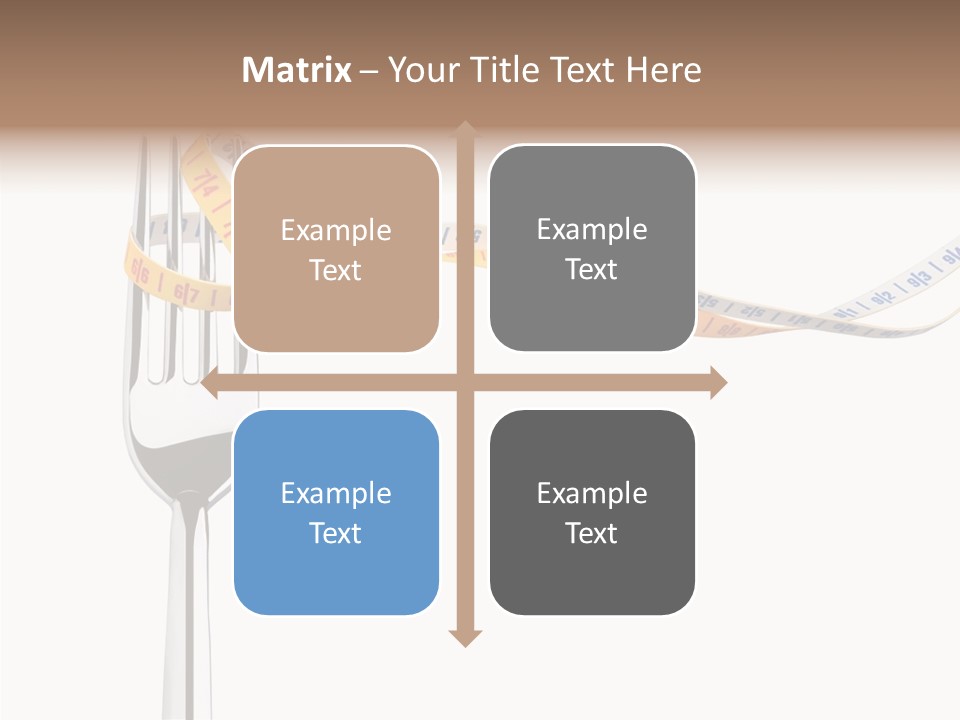 Matrix – Your Title Text Here

Example Text

Example Text

Example Text

Example Text